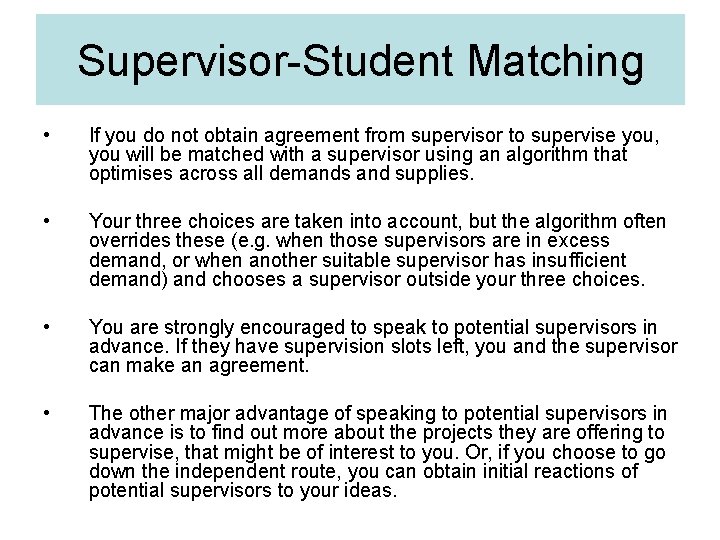 Supervisor-Student Matching

• If you do not obtain agreement from supervisor to supervise you, you will be matched with a supervisor using an algorithm that optimises across all demands and supplies.

• Your three choices are taken into account, but the algorithm often overrides these (e.g. when those supervisors are in excess demand, or when another suitable supervisor has insufficient demand) and chooses a supervisor outside your three choices.

• You are strongly encouraged to speak to potential supervisors in advance. If they have supervision slots left, you and the supervisor can make an agreement.

• The other major advantage of speaking to potential supervisors in advance is to find out more about the projects they are offering to supervise, that might be of interest to you. Or, if you choose to go down the independent route, you can obtain initial reactions of potential supervisors to your ideas.